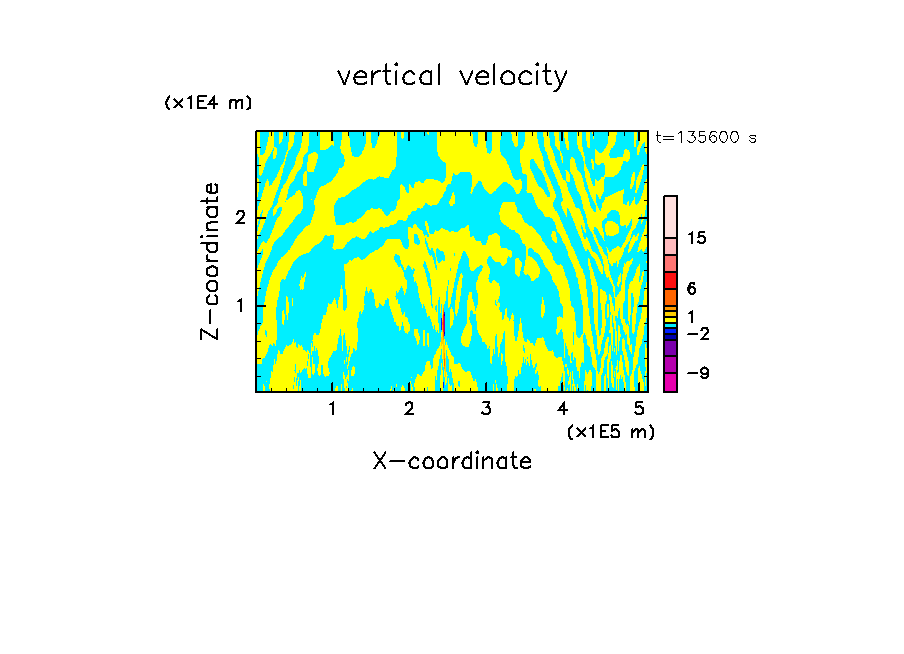 vertical velocity

(x1E4 m)

t=135600 s

Z-coordinate

2

1

15

6

1

−2

−9

1 2 3 4 5

(x1E5 m)

X-coordinate